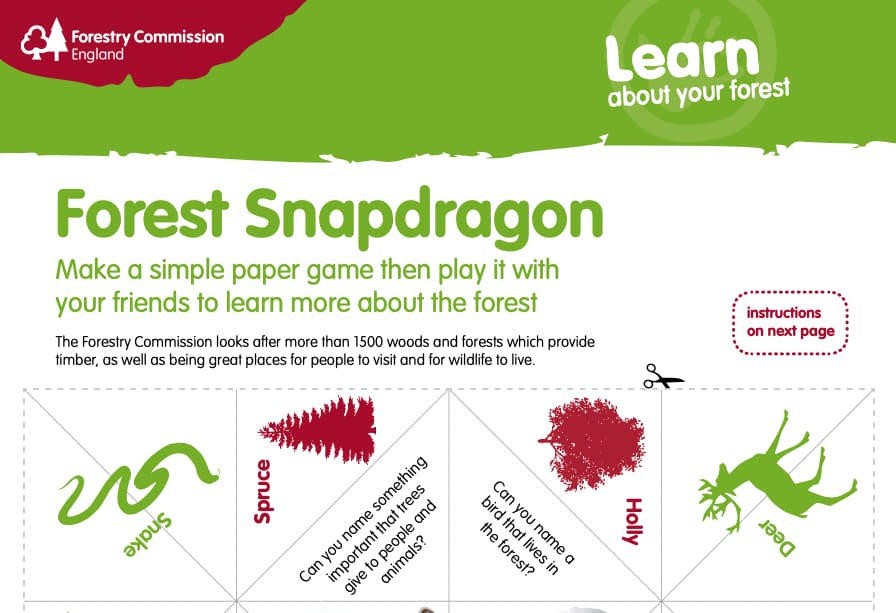 Forestry Commission
England

Learn
about your forest

Forest Snapdragon

Make a simple paper game then play it with your friends to learn more about the forest

instructions on next page

The Forestry Commission looks after more than 1500 woods and forests which provide timber, as well as being great places for people to visit and for wildlife to live.

Snake

Spruce

Can you name something important that trees give to people and animals?

Can you name a bird that lives in the forest?

Holly

Deer